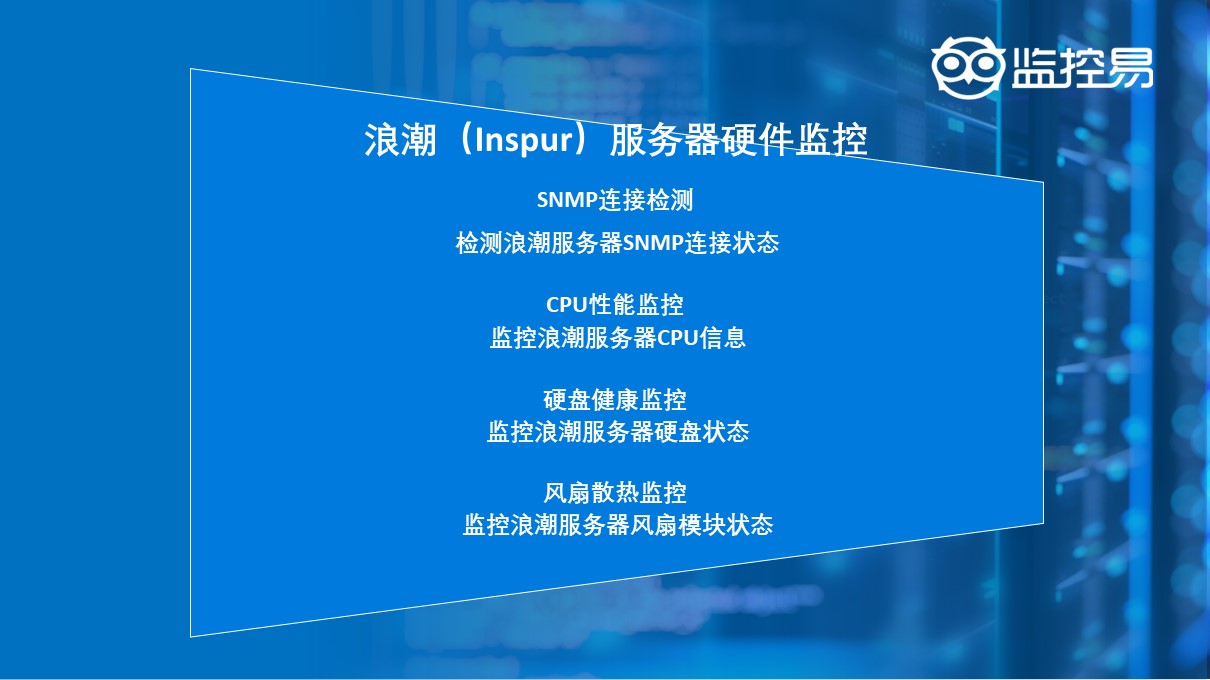 监控易

浪潮（Inspur）服务器硬件监控

SNMP连接检测
检测浪潮服务器SNMP连接状态

CPU性能监控
监控浪潮服务器CPU信息

硬盘健康监控
监控浪潮服务器硬盘状态

风扇散热监控
监控浪潮服务器风扇模块状态